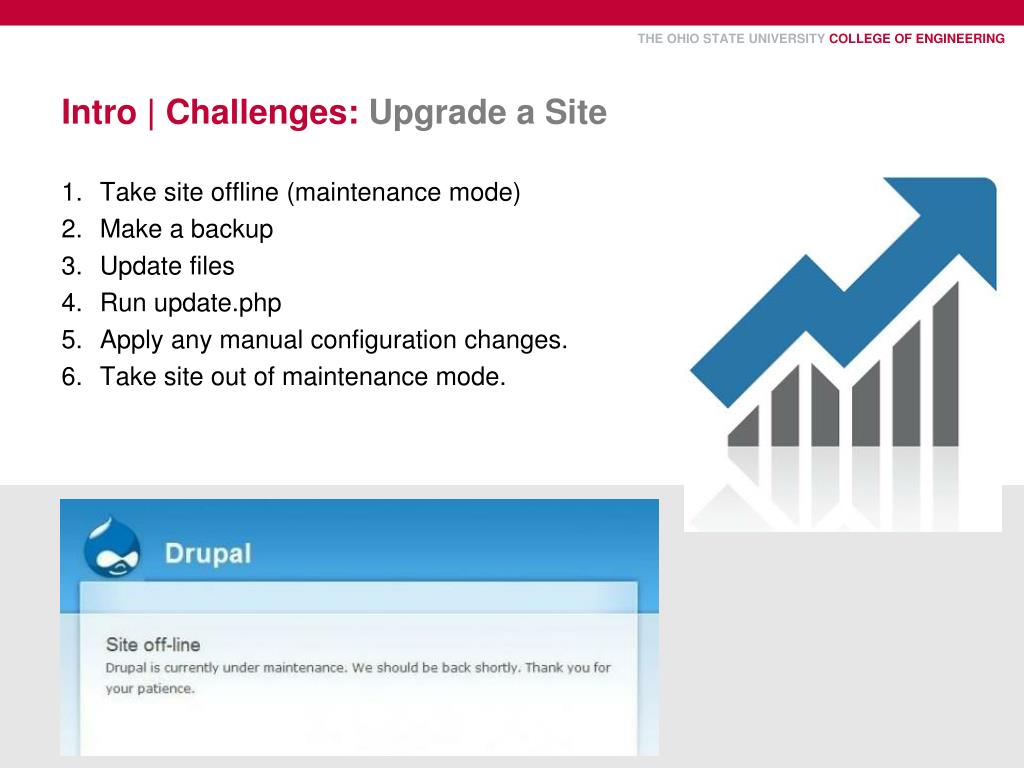 THE OHIO STATE UNIVERSITY COLLEGE OF ENGINEERING

Intro | Challenges: Upgrade a Site

1. Take site offline (maintenance mode)
2. Make a backup
3. Update files
4. Run update.php
5. Apply any manual configuration changes.
6. Take site out of maintenance mode.

Drupal

Site off-line
Drupal is currently under maintenance. We should be back shortly. Thank you for your patience.